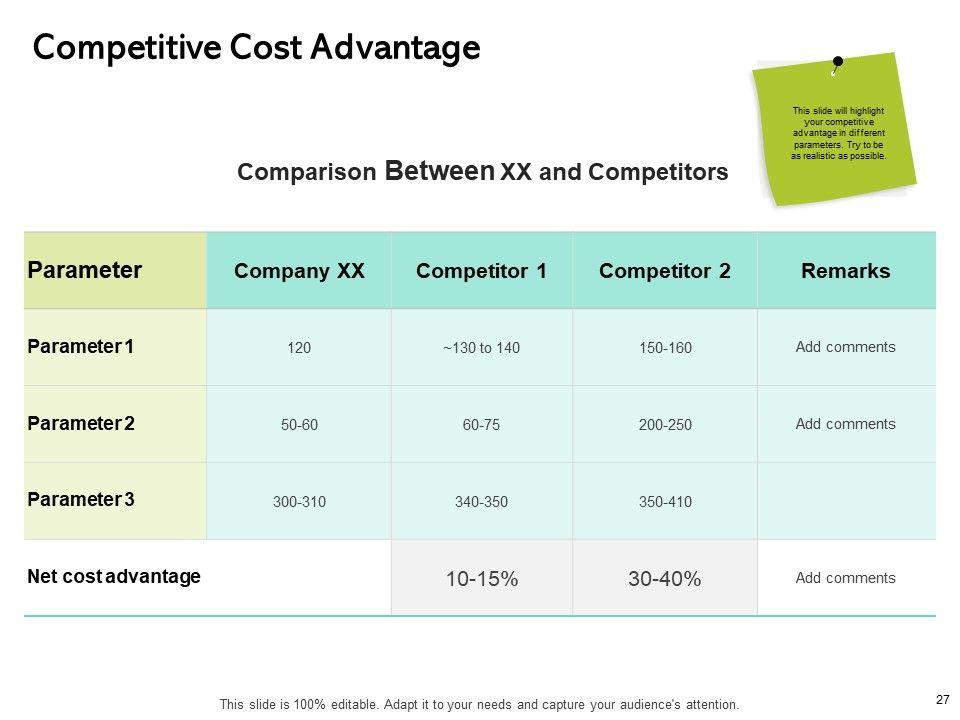 Competitive Cost Advantage

This slide will highlight your competitive advantage in different parameters. Try to be as realistic as possible.

Comparison Between XX and Competitors

| Parameter | Company XX | Competitor 1 | Competitor 2 | Remarks |
|---|---|---|---|---|
| Parameter 1 | 120 | ~130 to 140 | 150-160 | Add comments |
| Parameter 2 | 50-60 | 60-75 | 200-250 | Add comments |
| Parameter 3 | 300-310 | 340-350 | 350-410 | |
| Net cost advantage | | 10-15% | 30-40% | Add comments |

This slide is 100% editable. Adapt it to your needs and capture your audience's attention.

27